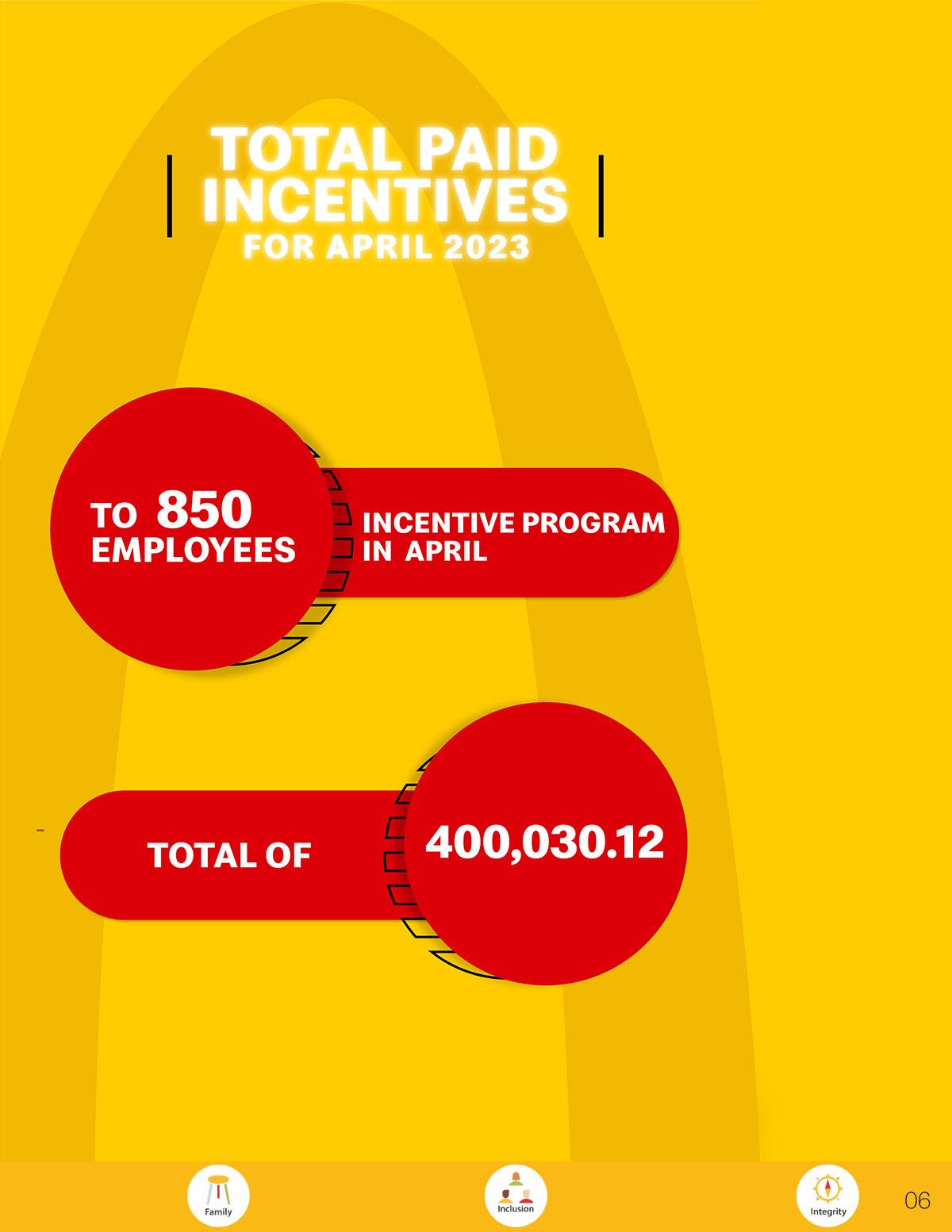 TOTAL PAID INCENTIVES
FOR APRIL 2023

TO 850 EMPLOYEES

INCENTIVE PROGRAM IN APRIL

TOTAL OF

400,030.12

Family

Inclusion

Integrity

06